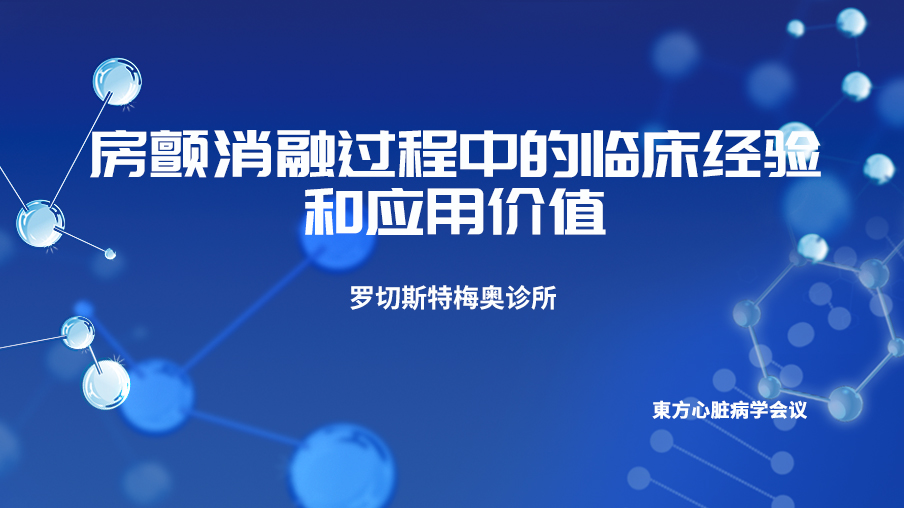 房颤消融过程中的临床经验和应用价值

罗切斯特梅奥诊所

東方心脏病学会议